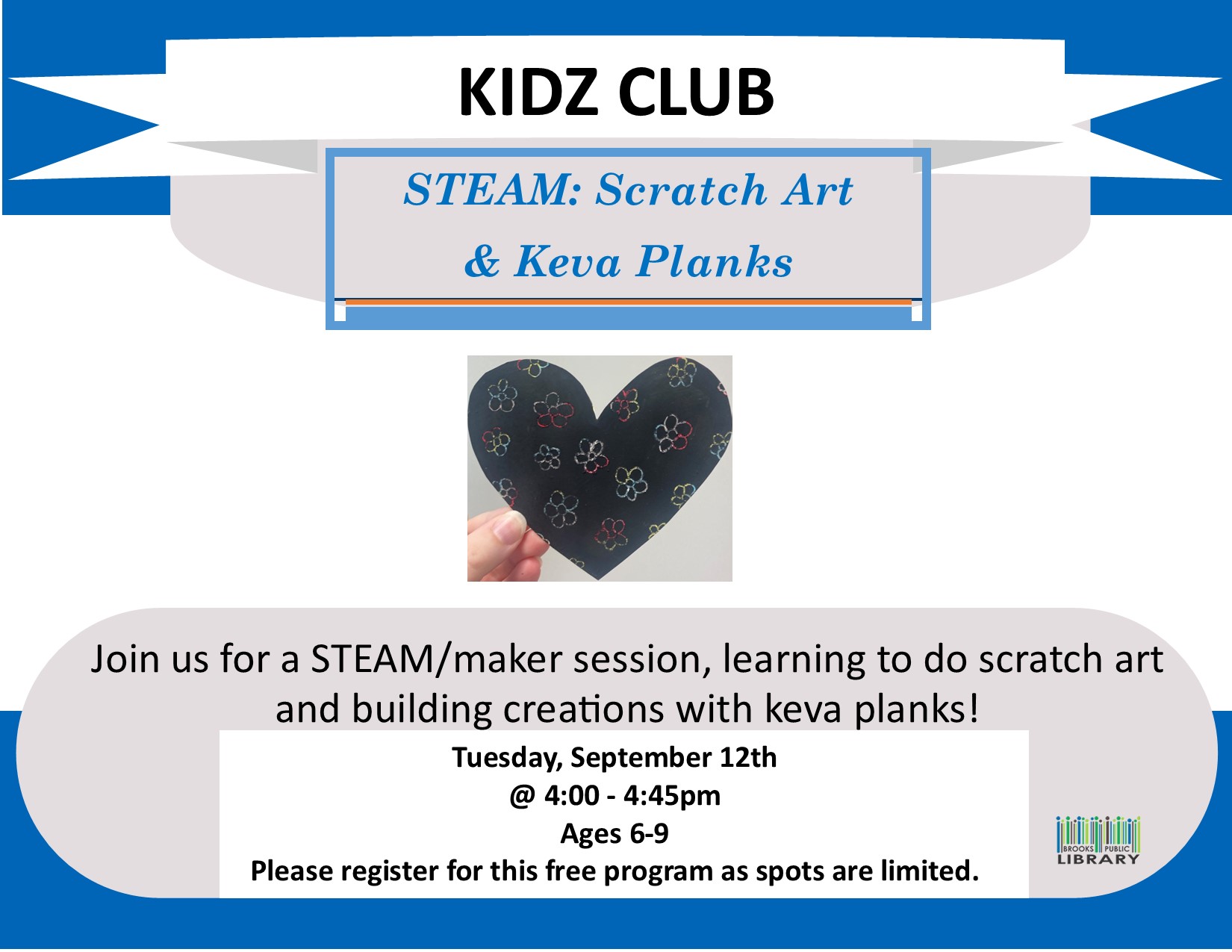 KIDZ CLUB

STEAM: Scratch Art & Keva Planks

Join us for a STEAM/maker session, learning to do scratch art and building creations with keva planks!

Tuesday, September 12th
@ 4:00 - 4:45pm
Ages 6-9
Please register for this free program as spots are limited.

BROOKS PUBLIC LIBRARY